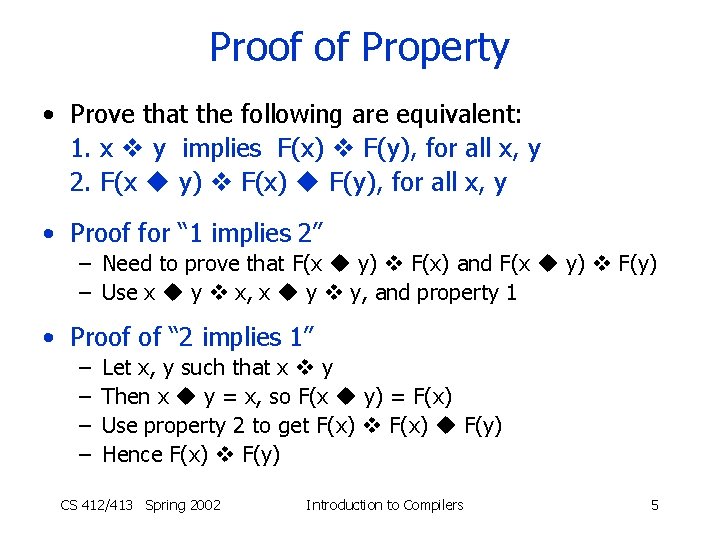 Proof of Property

• Prove that the following are equivalent:
1. x ❖ y implies F(x) ❖ F(y), for all x, y
2. F(x ◆ y) ❖ F(x) ◆ F(y), for all x, y

• Proof for "1 implies 2"
– Need to prove that F(x ◆ y) ❖ F(x) and F(x ◆ y) ❖ F(y)
– Use x ◆ y ❖ x, x ◆ y ❖ y, and property 1

• Proof of "2 implies 1"
– Let x, y such that x ❖ y
– Then x ◆ y = x, so F(x ◆ y) = F(x)
– Use property 2 to get F(x) ❖ F(x) ◆ F(y)
– Hence F(x) ❖ F(y)

CS 412/413 Spring 2002 Introduction to Compilers 5